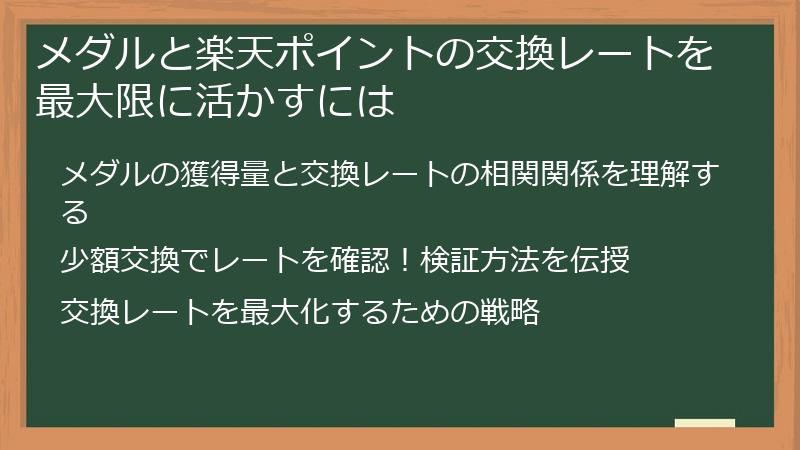 メダルと楽天ポイントの交換レートを最大限に活かすには

メダルの獲得量と交換レートの相関関係を理解する

少額交換でレートを確認！検証方法を伝授

交換レートを最大化するための戦略